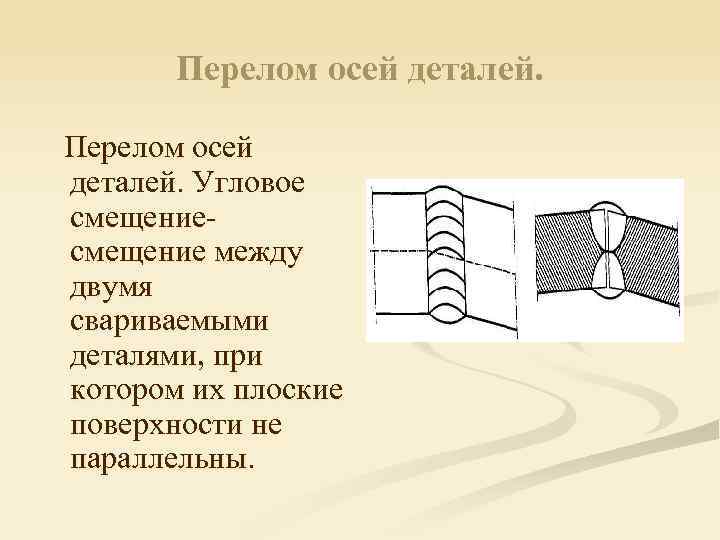 Перелом осей деталей.

Перелом осей деталей. Угловое смещение- смещение между двумя свариваемыми деталями, при котором их плоские поверхности не параллельны.